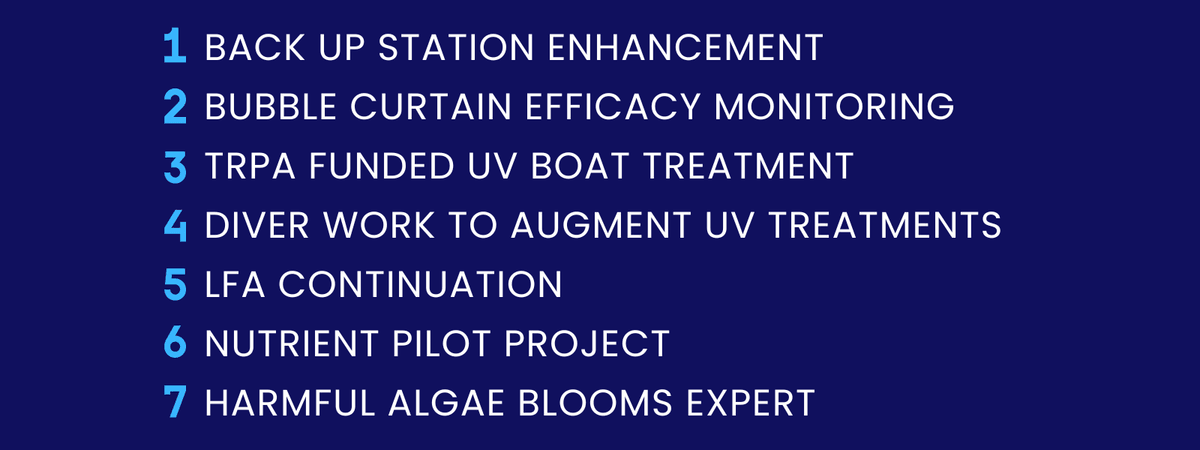 1 BACK UP STATION ENHANCEMENT
2 BUBBLE CURTAIN EFFICACY MONITORING
3 TRPA FUNDED UV BOAT TREATMENT
4 DIVER WORK TO AUGMENT UV TREATMENTS
5 LFA CONTINUATION
6 NUTRIENT PILOT PROJECT
7 HARMFUL ALGAE BLOOMS EXPERT